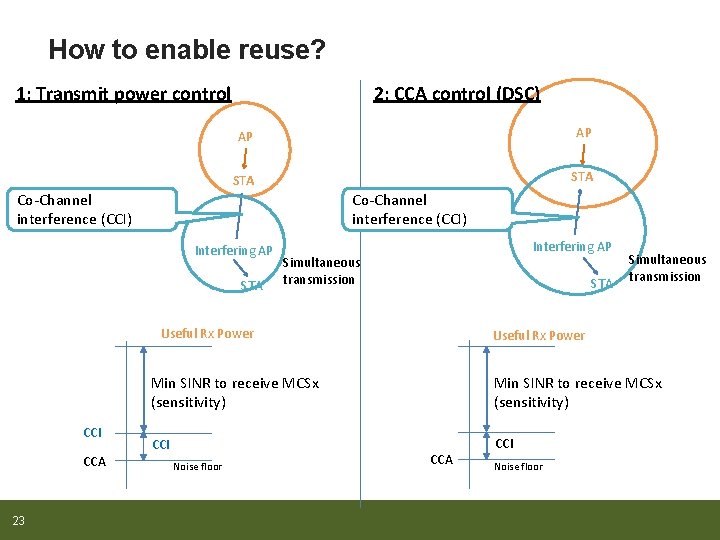 How to enable reuse?

1: Transmit power control

AP

STA

Co-Channel interference (CCI)

Interfering AP

STA

Simultaneous transmission

Useful Rx Power

Min SINR to receive MCSx (sensitivity)

CCI

CCI

CCA

Noise floor

2: CCA control (DSC)

AP

STA

Co-Channel interference (CCI)

Interfering AP

STA

Simultaneous transmission

Useful Rx Power

Min SINR to receive MCSx (sensitivity)

CCI

CCA

Noise floor

23